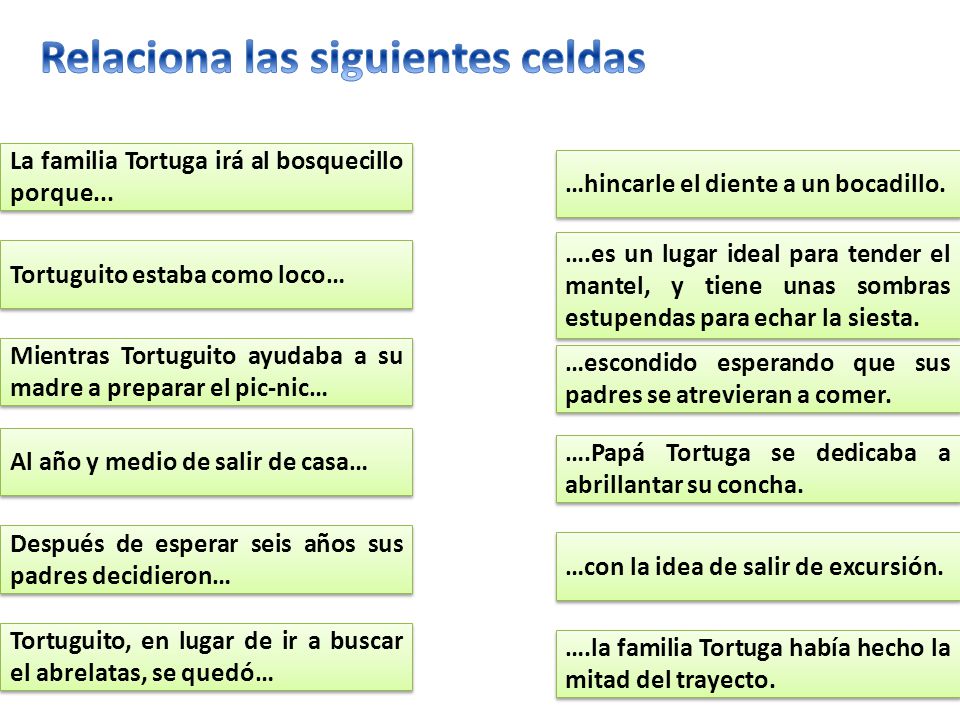 Relaciona las siguientes celdas

La familia Tortuga irá al bosquecillo porque...

Tortuguito estaba como loco…

Mientras Tortuguito ayudaba a su madre a preparar el pic-nic…

Al año y medio de salir de casa…

Después de esperar seis años sus padres decidieron…

Tortuguito, en lugar de ir a buscar el abrelatas, se quedó…

…hincarle el diente a un bocadillo.

….es un lugar ideal para tender el mantel, y tiene unas sombras estupendas para echar la siesta.

…escondido esperando que sus padres se atrevieran a comer.

….Papá Tortuga se dedicaba a abrillantar su concha.

…con la idea de salir de excursión.

….la familia Tortuga había hecho la mitad del trayecto.